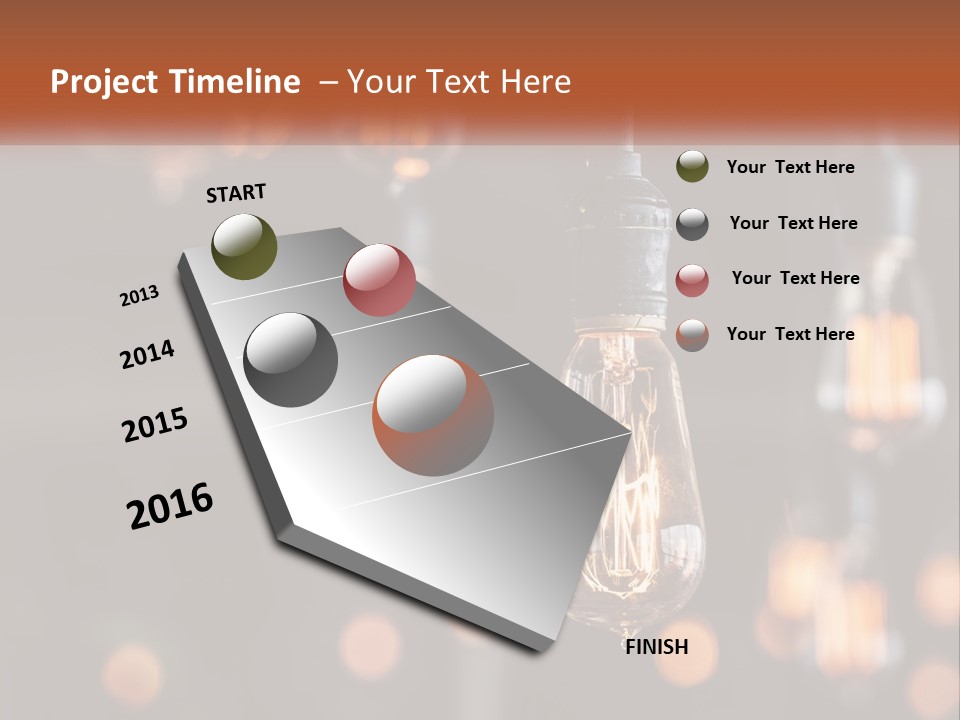 Project Timeline – Your Text Here

START

2013

2014

2015

2016

FINISH

Your Text Here

Your Text Here

Your Text Here

Your Text Here